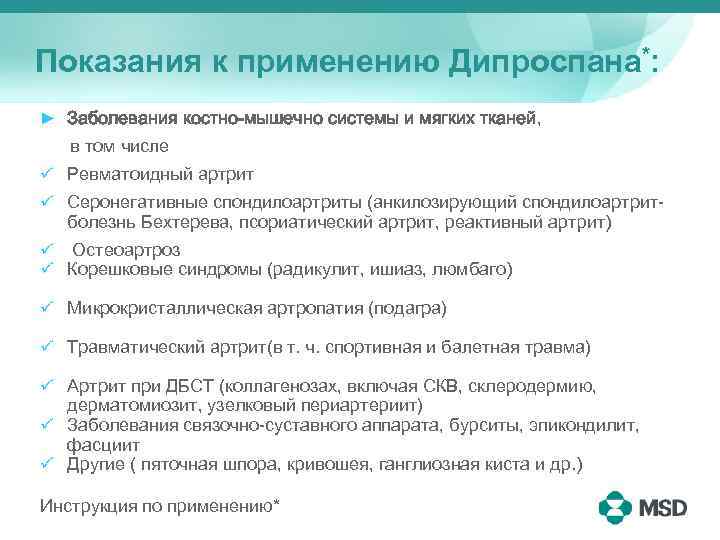 Показания к применению Дипроспана*:

► Заболевания костно-мышечно системы и мягких тканей, в том числе

✓ Ревматоидный артрит

✓ Серонегативные спондилоартриты (анкилозирующий спондилоартрит-болезнь Бехтерева, псориатический артрит, реактивный артрит)

✓ Остеоартроз

✓ Корешковые синдромы (радикулит, ишиаз, люмбаго)

✓ Микрокристаллическая артропатия (подагра)

✓ Травматический артрит(в т. ч. спортивная и балетная травма)

✓ Артрит при ДБСТ (коллагенозах, включая СКВ, склеродермию, дерматомиозит, узелковый периартериит)

✓ Заболевания связочно-суставного аппарата, бурситы, эпикондилит, фасциит

✓ Другие ( пяточная шпора, кривошея, ганглиозная киста и др.)

Инструкция по применению*

MSD